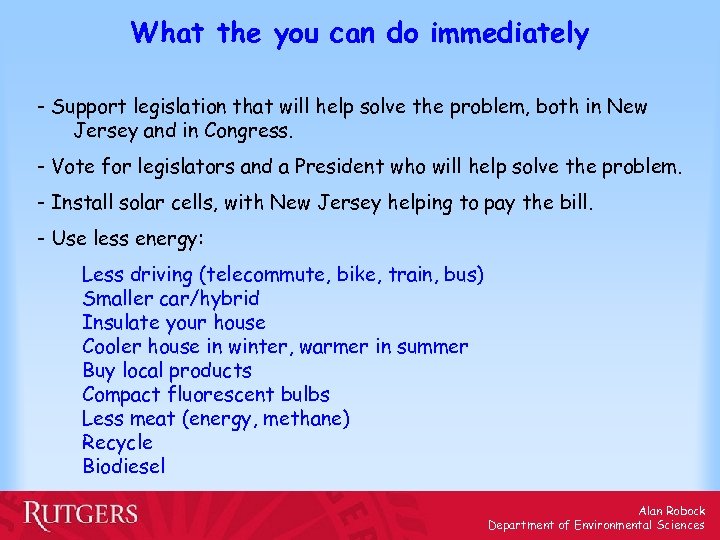 What the you can do immediately

- Support legislation that will help solve the problem, both in New Jersey and in Congress.

- Vote for legislators and a President who will help solve the problem.

- Install solar cells, with New Jersey helping to pay the bill.

- Use less energy:

Less driving (telecommute, bike, train, bus)
Smaller car/hybrid
Insulate your house
Cooler house in winter, warmer in summer
Buy local products
Compact fluorescent bulbs
Less meat (energy, methane)
Recycle
Biodiesel

RUTGERS

Alan Robock
Department of Environmental Sciences